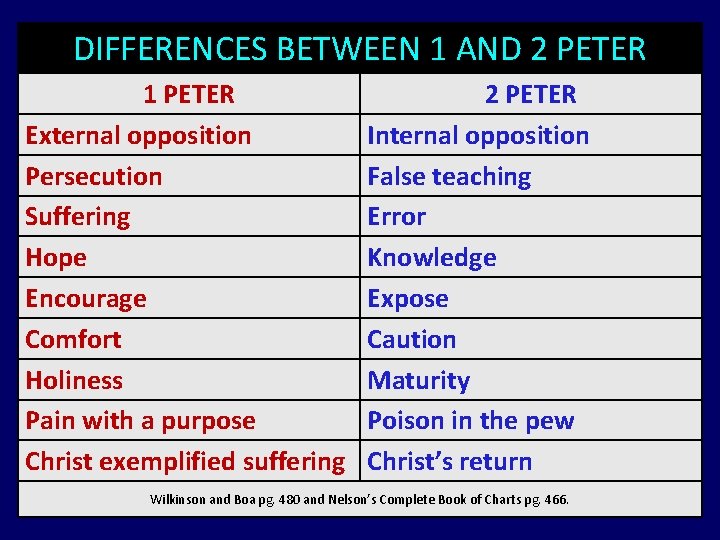 DIFFERENCES BETWEEN 1 AND 2 PETER

| 1 PETER | 2 PETER |
|---|---|
| External opposition | Internal opposition |
| Persecution | False teaching |
| Suffering | Error |
| Hope | Knowledge |
| Encourage | Expose |
| Comfort | Caution |
| Holiness | Maturity |
| Pain with a purpose | Poison in the pew |
| Christ exemplified suffering | Christ's return |

Wilkinson and Boa pg. 480 and Nelson's Complete Book of Charts pg. 466.